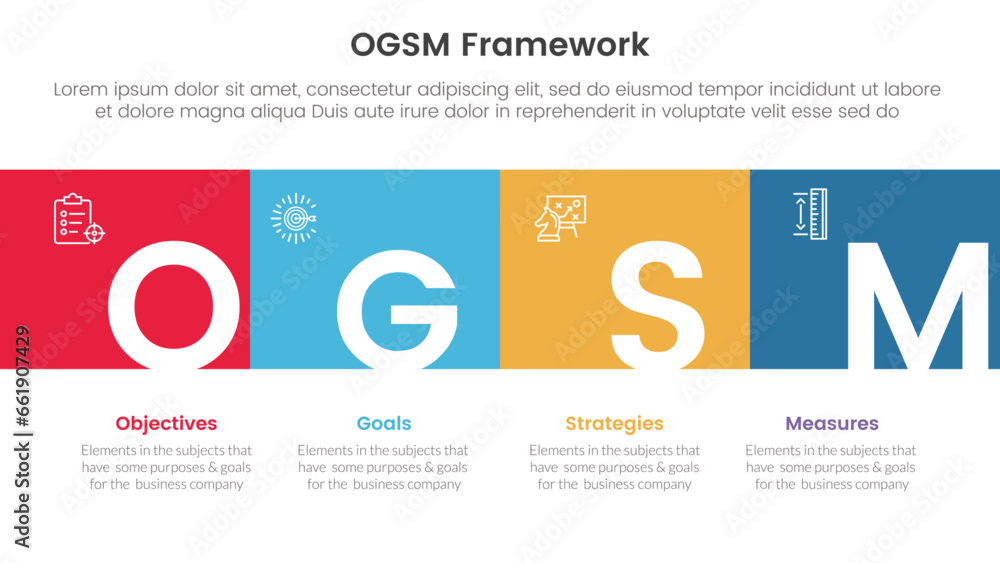 OGSM Framework

Lorem ipsum dolor sit amet, consectetur adipiscing elit, sed do eiusmod tempor incididunt ut labore et dolore magna aliqua Duis aute irure dolor in reprehenderit in voluptate velit esse sed do

O G S M

Objectives
Elements in the subjects that have some purposes & goals for the business company

Goals
Elements in the subjects that have some purposes & goals for the business company

Strategies
Elements in the subjects that have some purposes & goals for the business company

Measures
Elements in the subjects that have some purposes & goals for the business company

Adobe Stock | #661907429